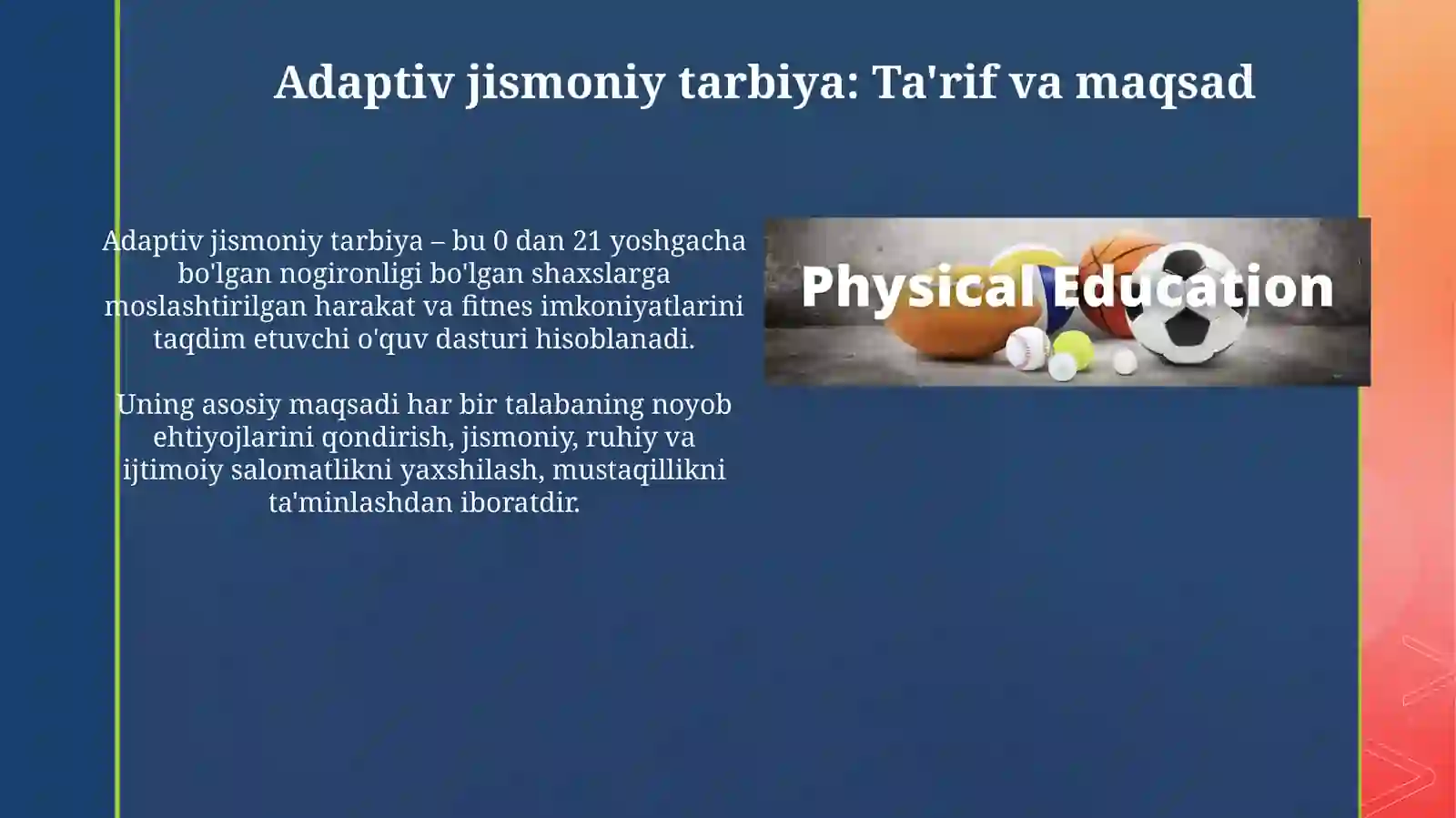 Adaptiv jismoniy tarbiya: Ta'rif va maqsad

Adaptiv jismoniy tarbiya – bu 0 dan 21 yoshgacha bo'lgan nogironligi bo'lgan shaxslarga moslashtirilgan harakat va fitnes imkoniyatlarini taqdim etuvchi o'quv dasturi hisoblanadi.

Uning asosiy maqsadi har bir talabaning noyob ehtiyojlarini qondirish, jismoniy, ruhiy va ijtimoiy salomatlikni yaxshilash, mustaqillikni ta'minlashdan iboratdir.

Physical Education